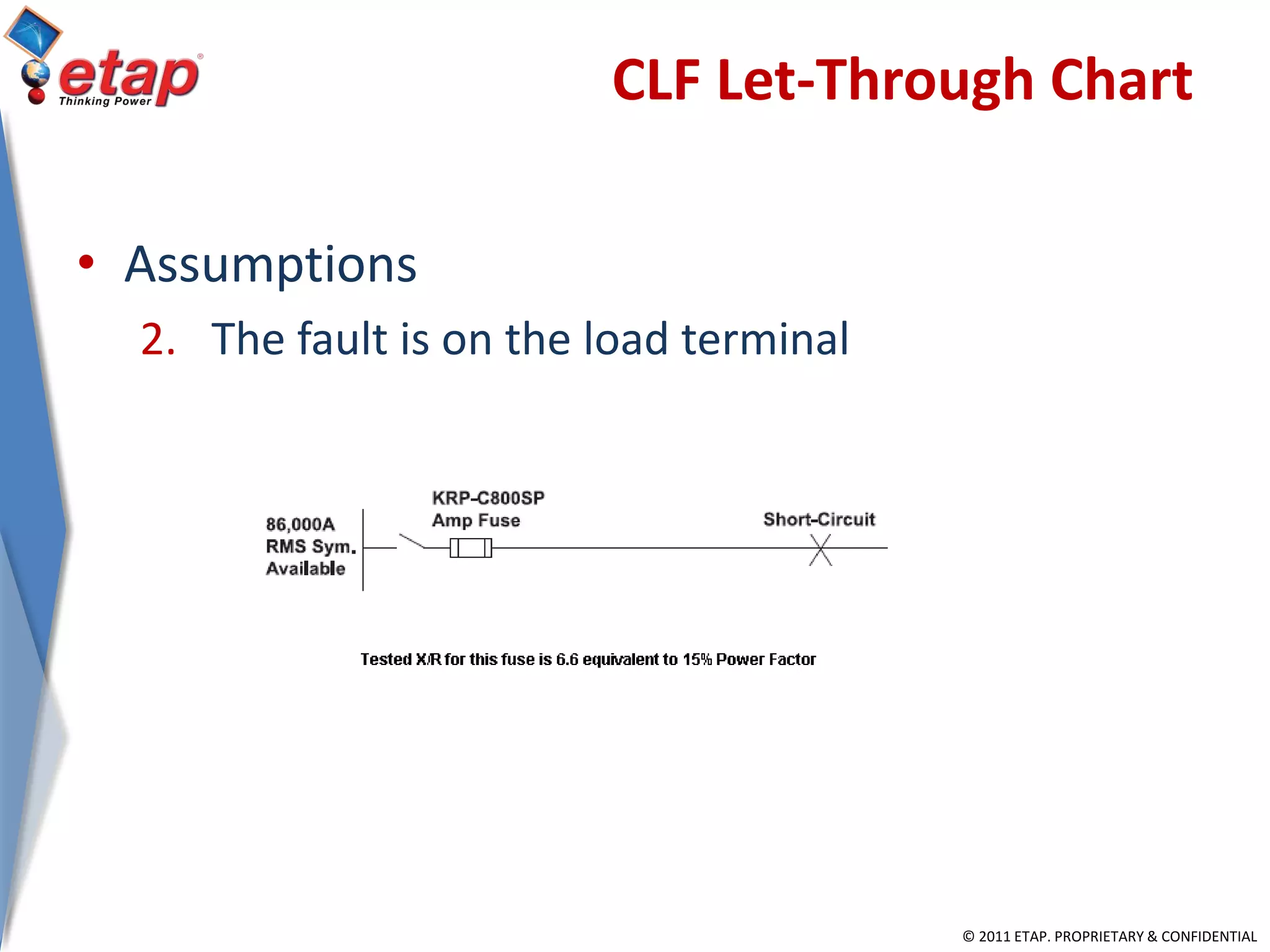 etap® Thinking Power

CLF Let-Through Chart

• Assumptions

2. The fault is on the load terminal

86,000A RMS Sym. Available

KRP-C800SP Amp Fuse

Short-Circuit

Tested X/R for this fuse is 6.6 equivalent to 15% Power Factor

© 2011 ETAP. PROPRIETARY & CONFIDENTIAL